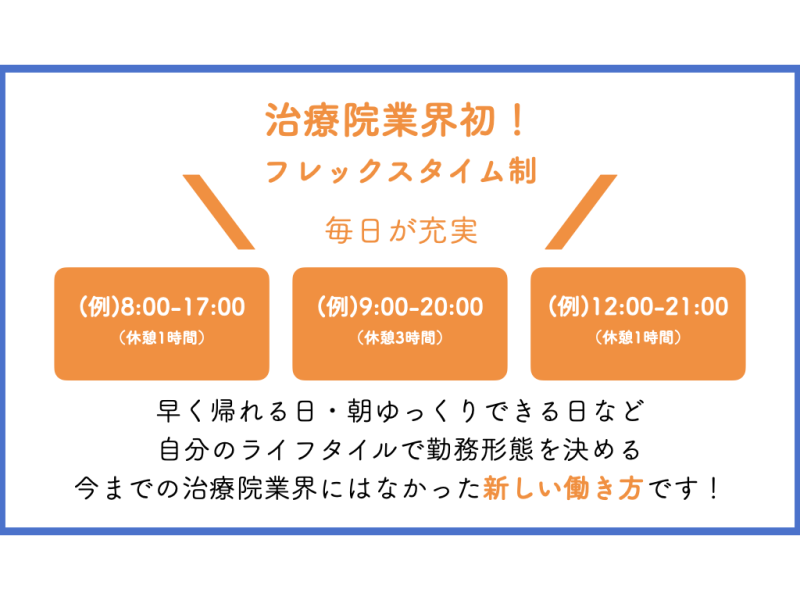 治療院業界初！
フレックスタイム制

毎日が充実

(例)8:00-17:00
（休憩1時間）

(例)9:00-20:00
（休憩3時間）

(例)12:00-21:00
（休憩1時間）

早く帰れる日・朝ゆっくりできる日など
自分のライフタイルで勤務形態を決める
今までの治療院業界にはなかった新しい働き方です！